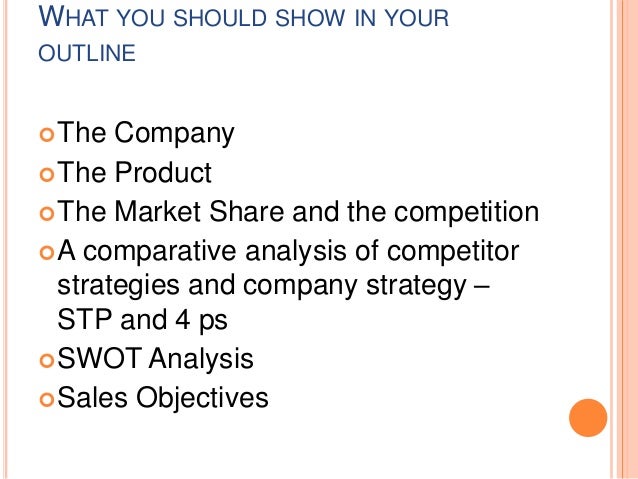 WHAT YOU SHOULD SHOW IN YOUR OUTLINE

The Company
The Product
The Market Share and the competition
A comparative analysis of competitor strategies and company strategy – STP and 4 ps
SWOT Analysis
Sales Objectives